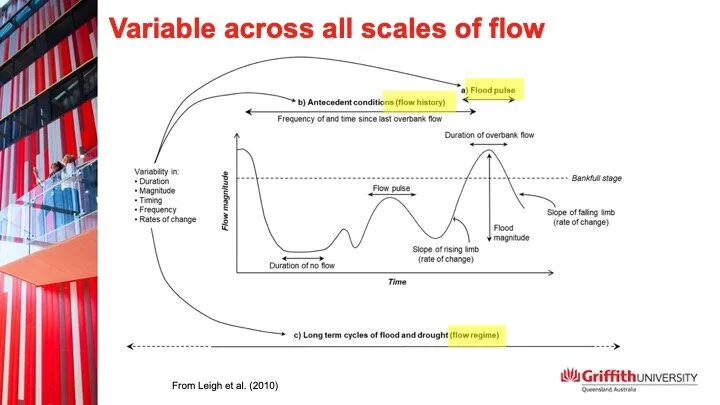 Variable across all scales of flow

a) Flood pulse

b) Antecedent conditions (flow history)

Frequency of and time since last overbank flow

Duration of overbank flow

Variability in:
• Duration
• Magnitude
• Timing
• Frequency
• Rates of change

Flow magnitude

Bankfull stage

Flow pulse

Slope of falling limb (rate of change)

Flood magnitude

Slope of rising limb (rate of change)

Duration of no flow

Time

c) Long term cycles of flood and drought (flow regime)

From Leigh et al. (2010)

Griffith UNIVERSITY
Queensland Australia